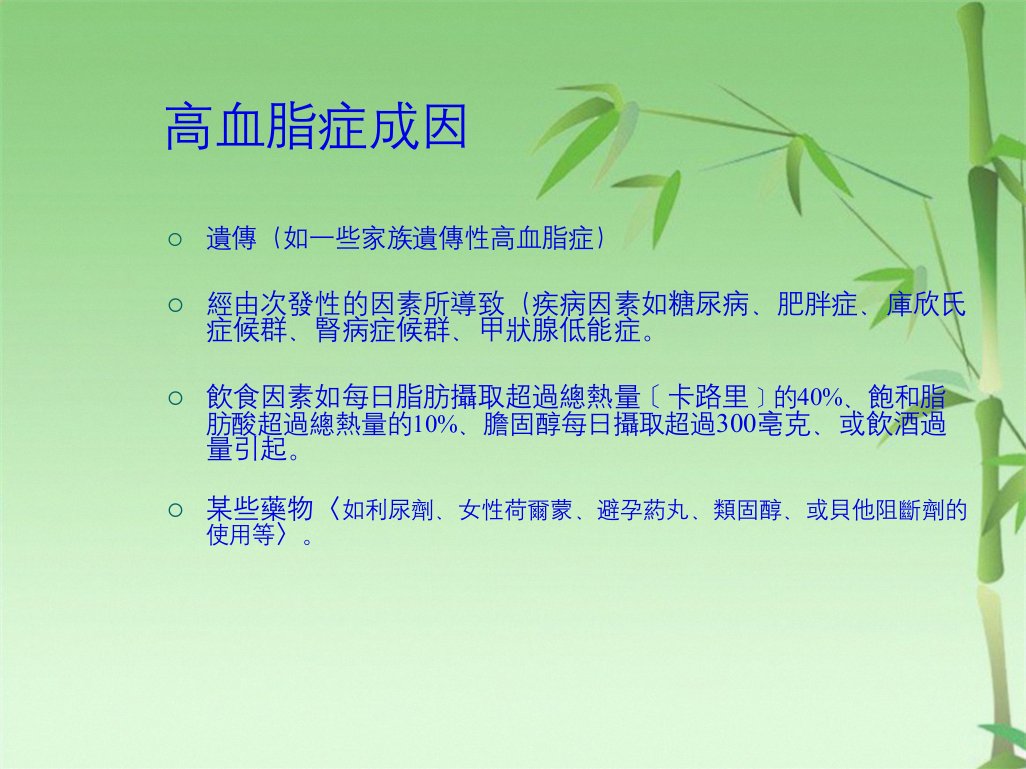 高血脂症成因

○ 遺傳（如一些家族遺傳性高血脂症）

○ 經由次發性的因素所導致（疾病因素如糖尿病、肥胖症、庫欣氏症候群、腎病症候群、甲狀腺低能症。

○ 飲食因素如每日脂肪攝取超過總熱量〔卡路里〕的40%、飽和脂肪酸超過總熱量的10%、膽固醇每日攝取超過300毫克、或飲酒過量引起。

○ 某些藥物〈如利尿劑、女性荷爾蒙、避孕葯丸、類固醇、或貝他阻斷劑的使用等〉。